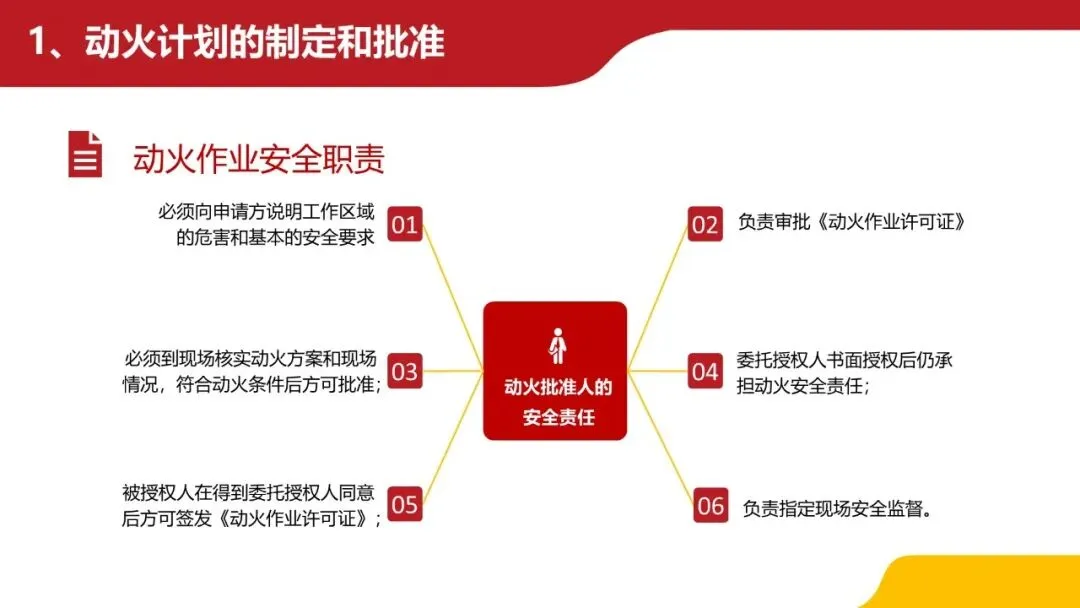 1、动火计划的制定和批准

动火作业安全职责

动火批准人的安全责任

01 必须向申请方说明工作区域的危害和基本的安全要求

02 负责审批《动火作业许可证》

03 必须到现场核实动火方案和现场情况，符合动火条件后方可批准；

04 委托授权人书面授权后仍承担动火安全责任；

05 被授权人在得到委托授权人同意后方可签发《动火作业许可证》；

06 负责指定现场安全监督。